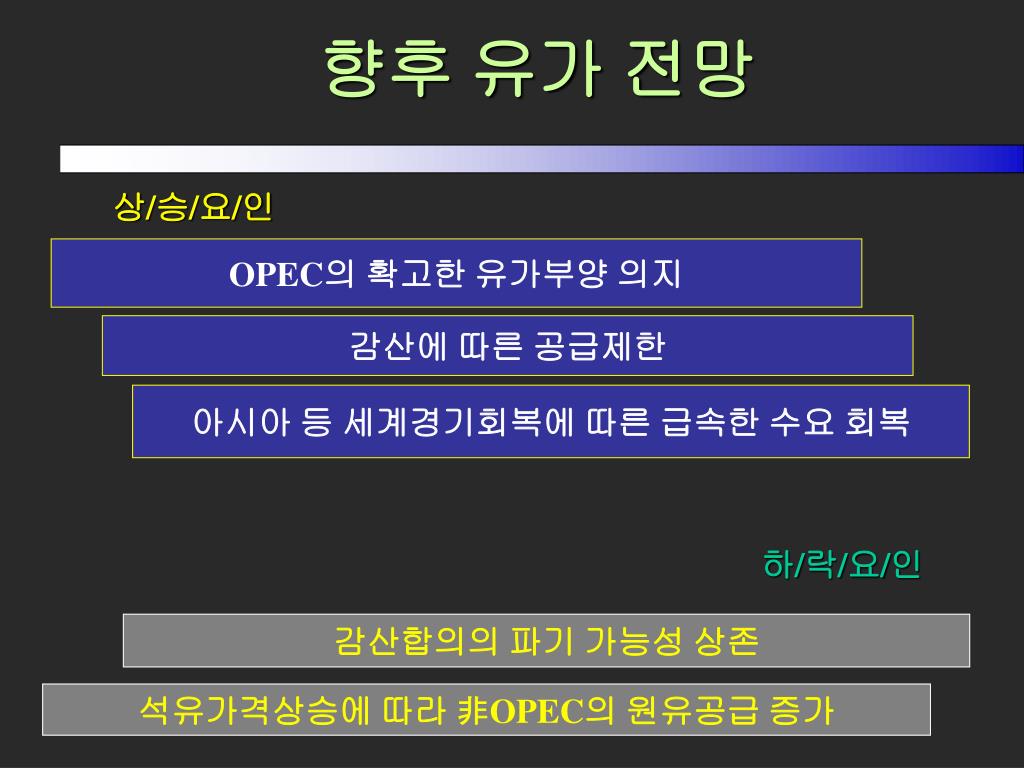 향후 유가 전망

상/승/요/인

OPEC의 확고한 유가부양 의지

감산에 따른 공급제한

아시아 등 세계경기회복에 따른 급속한 수요 회복

하/락/요/인

감산합의의 파기 가능성 상존

석유가격상승에 따라 非OPEC의 원유공급 증가